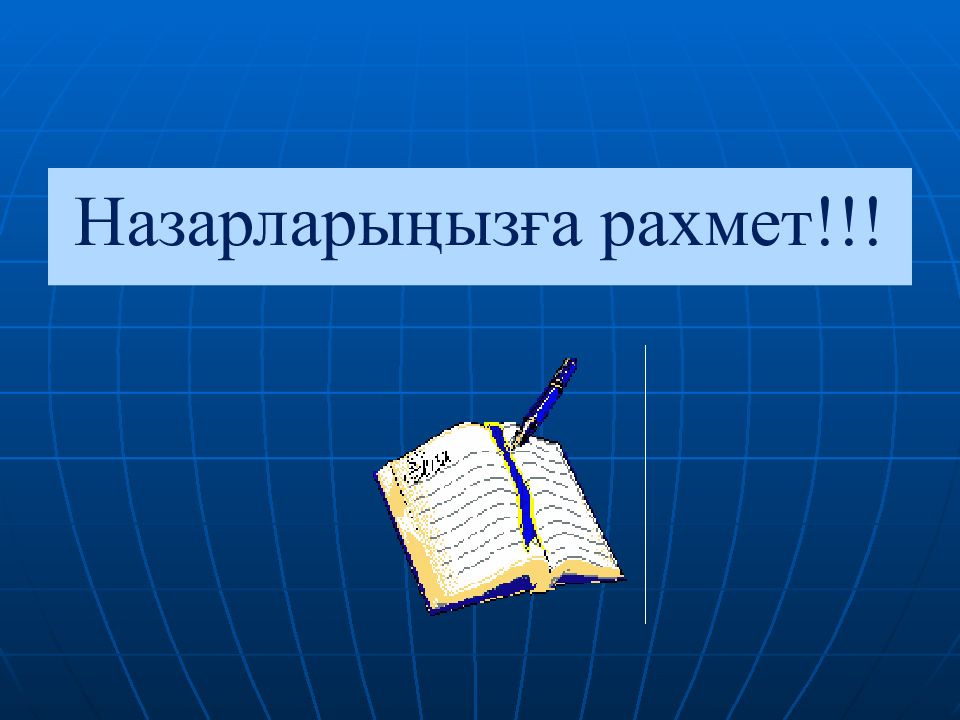 Назарларыңызға рахмет!!!